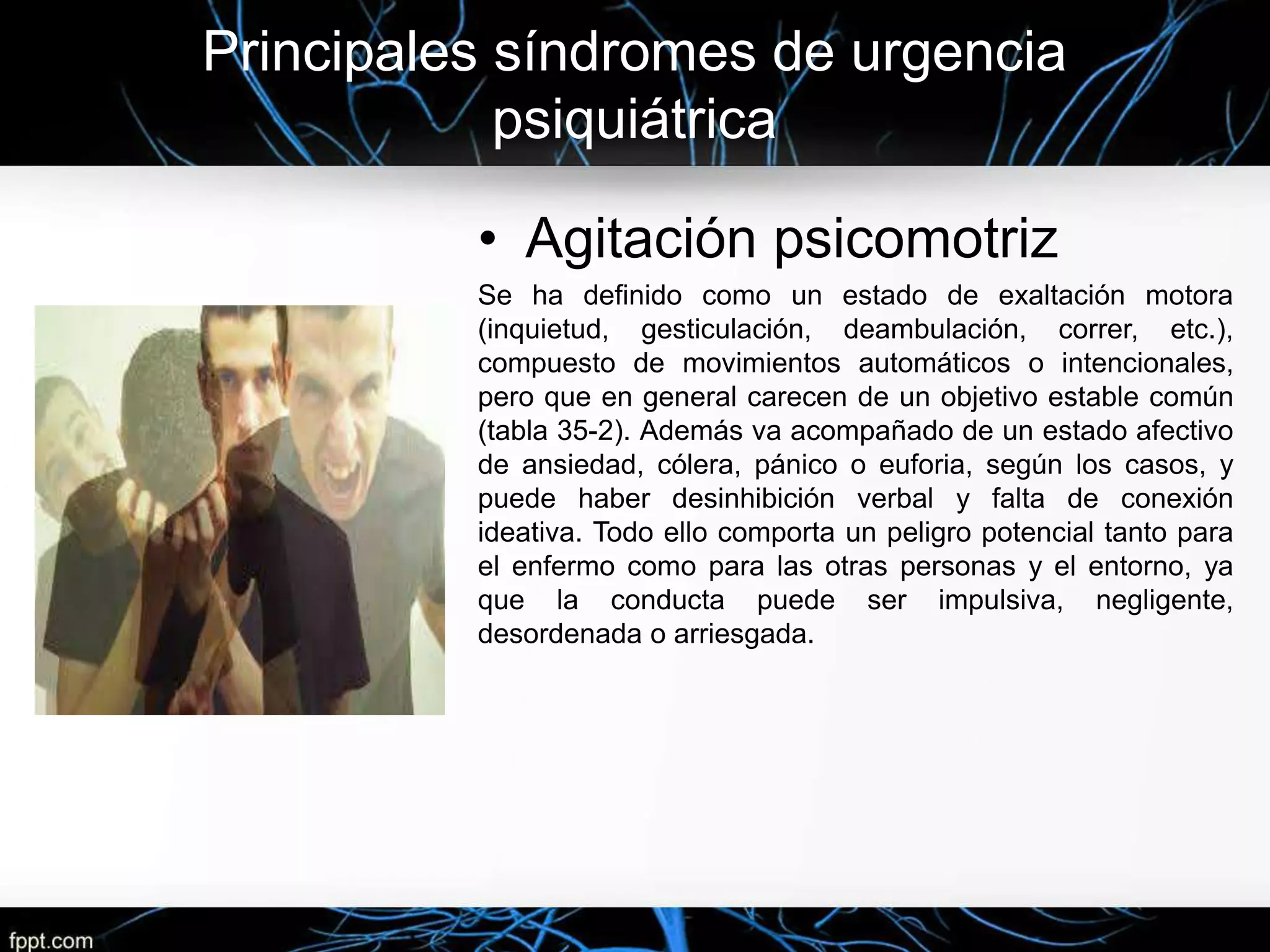 Principales síndromes de urgencia psiquiátrica

• Agitación psicomotriz

Se ha definido como un estado de exaltación motora (inquietud, gesticulación, deambulación, correr, etc.), compuesto de movimientos automáticos o intencionales, pero que en general carecen de un objetivo estable común (tabla 35-2). Además va acompañado de un estado afectivo de ansiedad, cólera, pánico o euforia, según los casos, y puede haber desinhibición verbal y falta de conexión ideativa. Todo ello comporta un peligro potencial tanto para el enfermo como para las otras personas y el entorno, ya que la conducta puede ser impulsiva, negligente, desordenada o arriesgada.

fppt.com